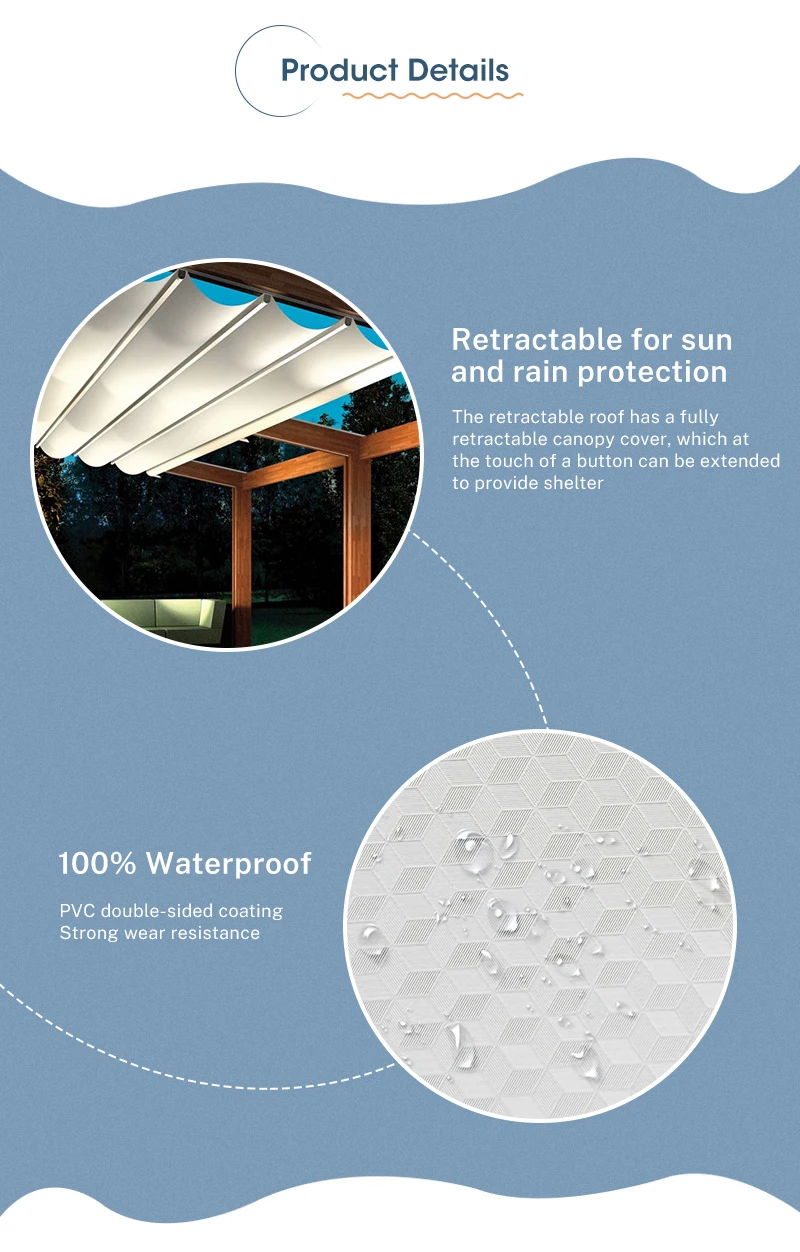 Product Details

Retractable for sun and rain protection

The retractable roof has a fully retractable canopy cover, which at the touch of a button can be extended to provide shelter

100% Waterproof

PVC double-sided coating
Strong wear resistance